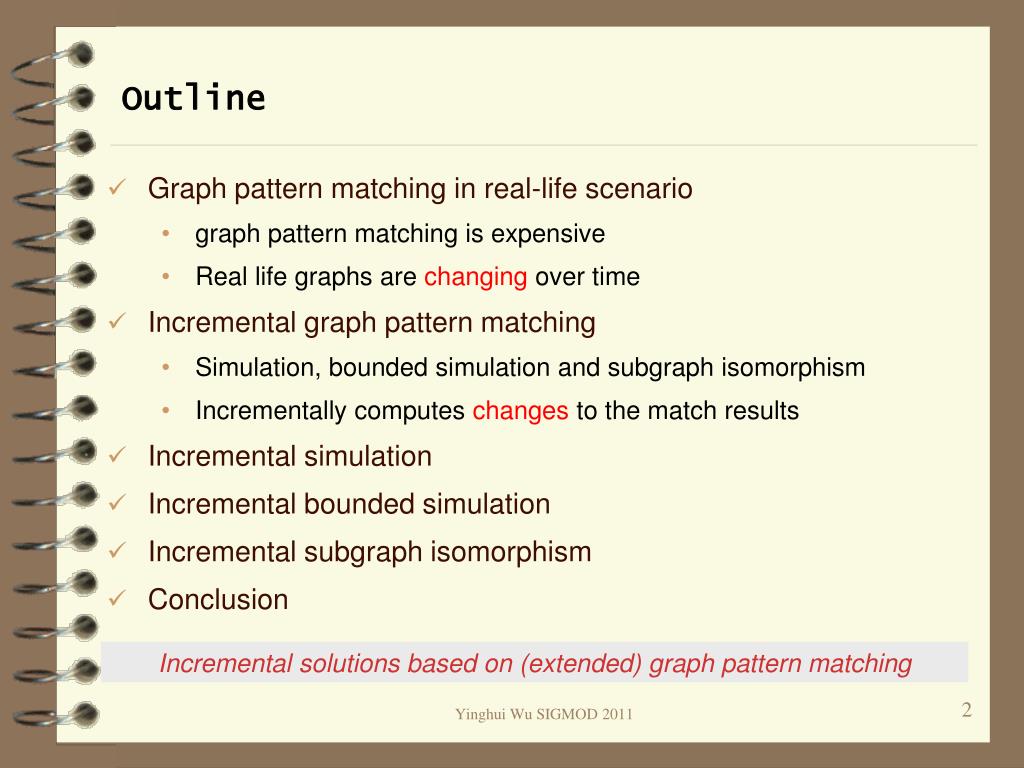 Outline

✓ Graph pattern matching in real-life scenario
• graph pattern matching is expensive
• Real life graphs are changing over time
✓ Incremental graph pattern matching
• Simulation, bounded simulation and subgraph isomorphism
• Incrementally computes changes to the match results
✓ Incremental simulation
✓ Incremental bounded simulation
✓ Incremental subgraph isomorphism
✓ Conclusion

Incremental solutions based on (extended) graph pattern matching

Yinghui Wu SIGMOD 2011

2